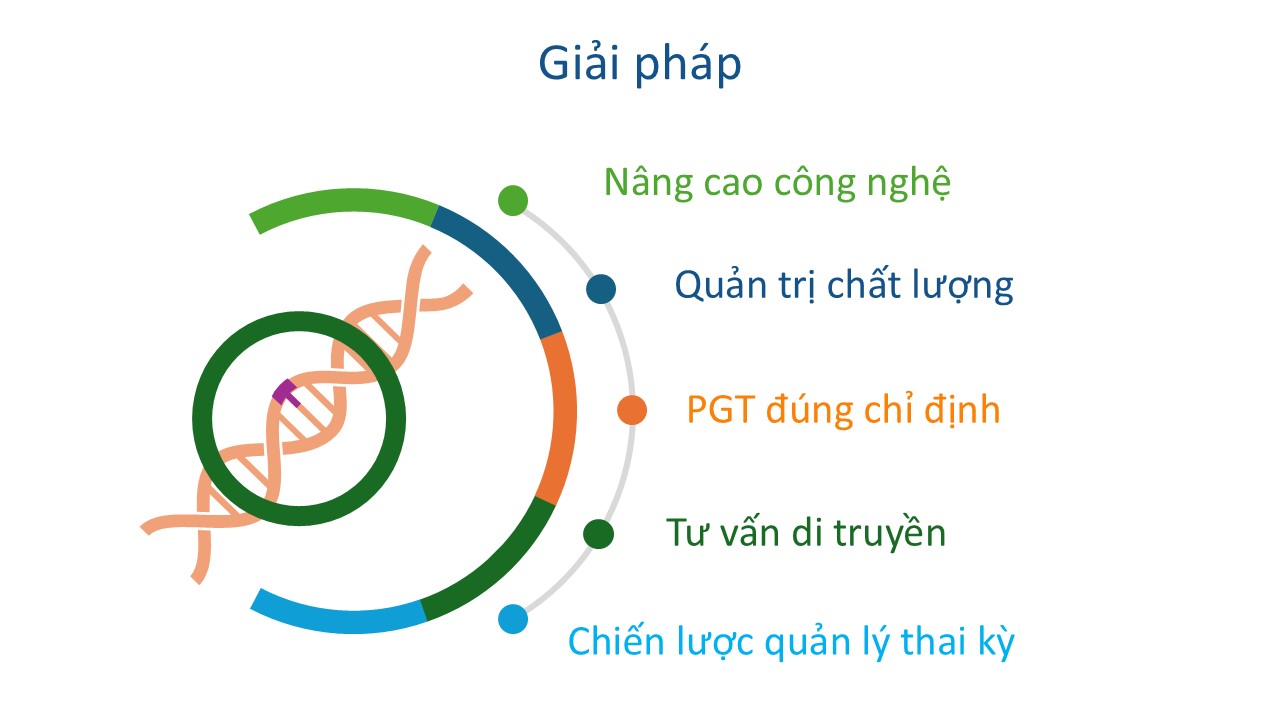 Giải pháp

Nâng cao công nghệ

Quản trị chất lượng

PGT đúng chỉ định

Tư vấn di truyền

Chiến lược quản lý thai kỳ